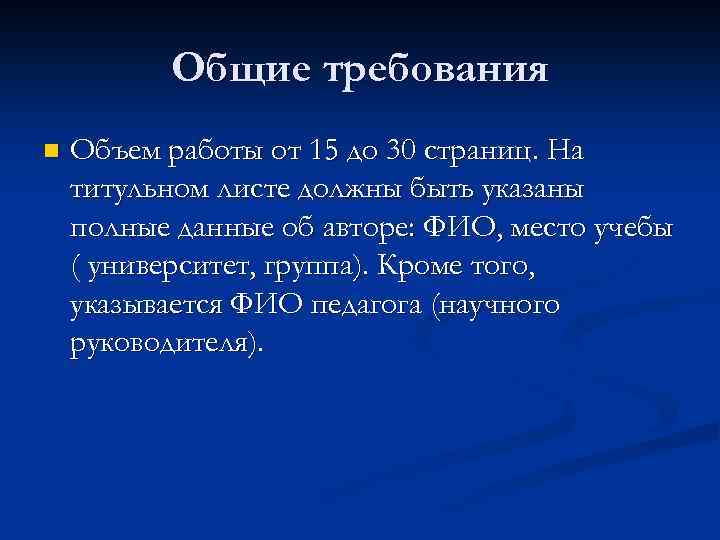 Общие требования

Объем работы от 15 до 30 страниц. На титульном листе должны быть указаны полные данные об авторе: ФИО, место учебы ( университет, группа). Кроме того, указывается ФИО педагога (научного руководителя).